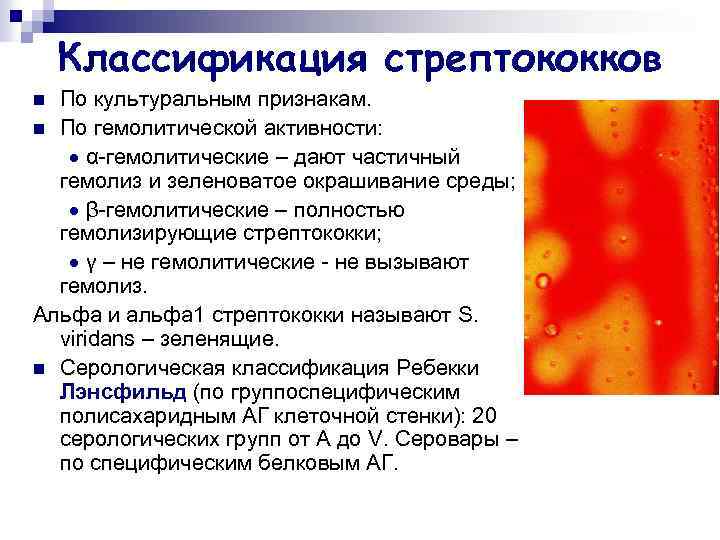 Классификация стрептококков

■ По культуральным признакам.
■ По гемолитической активности:
• α-гемолитические – дают частичный гемолиз и зеленоватое окрашивание среды;
• β-гемолитические – полностью гемолизирующие стрептококки;
• γ – не гемолитические - не вызывают гемолиз.

Альфа и альфа1 стрептококки называют S. viridans – зеленящие.

■ Серологическая классификация Ребекки Лэнсфильд (по группоспецифическим полисахаридным АГ клеточной стенки): 20 серологических групп от А до V. Серовары – по специфическим белковым АГ.